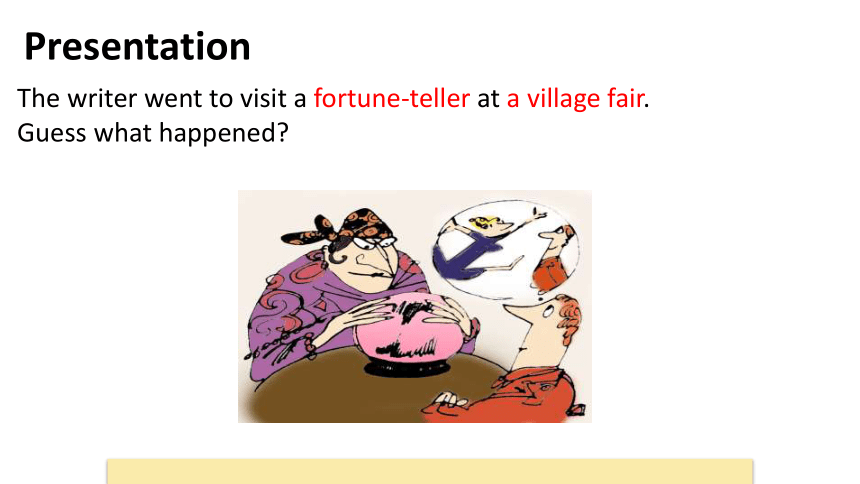 Presentation

The writer went to visit a fortune-teller at a village fair. Guess what happened?